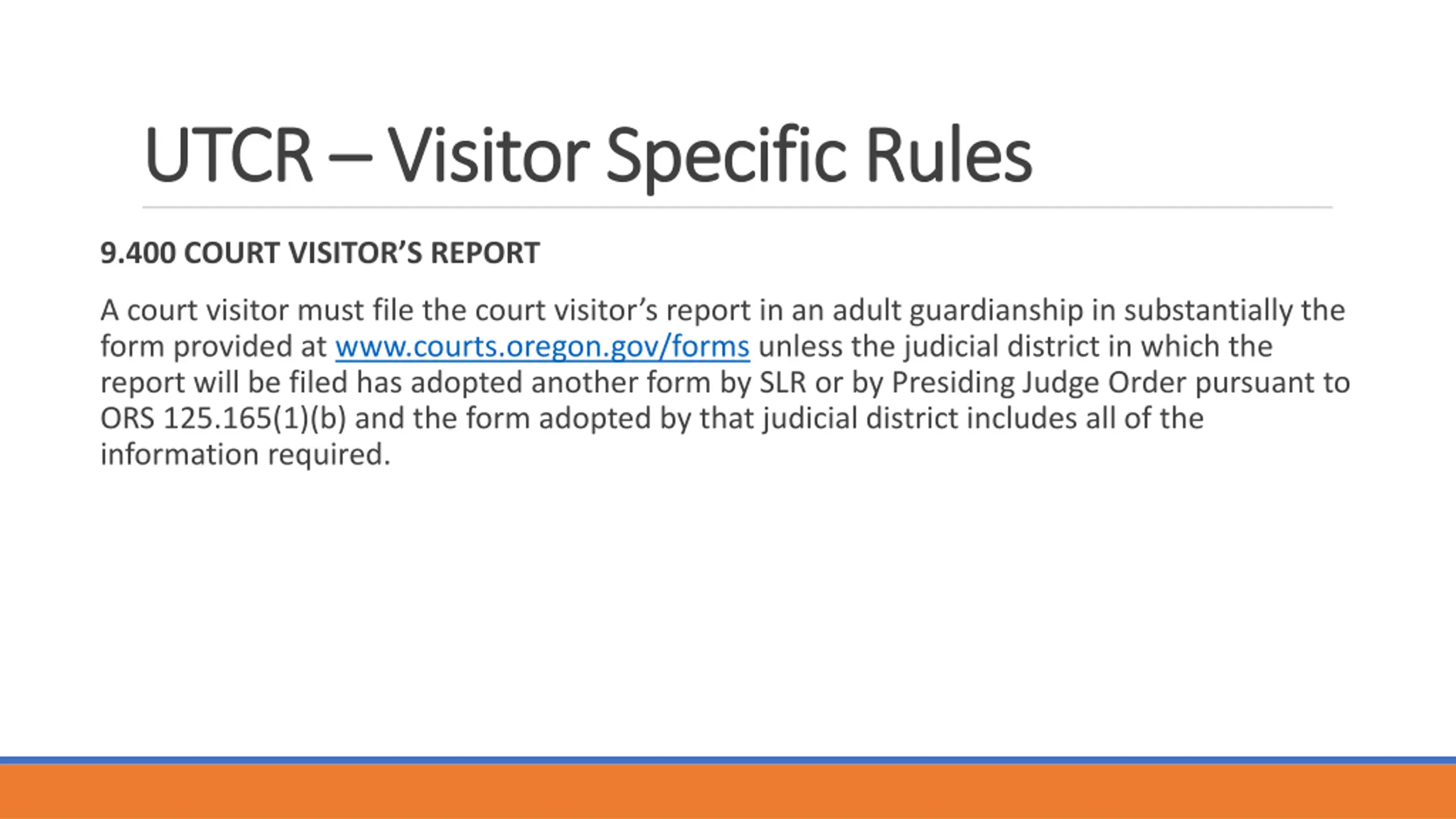 UTCR – Visitor Specific Rules

9.400 COURT VISITOR'S REPORT

A court visitor must file the court visitor's report in an adult guardianship in substantially the form provided at www.courts.oregon.gov/forms unless the judicial district in which the report will be filed has adopted another form by SLR or by Presiding Judge Order pursuant to ORS 125.165(1)(b) and the form adopted by that judicial district includes all of the information required.